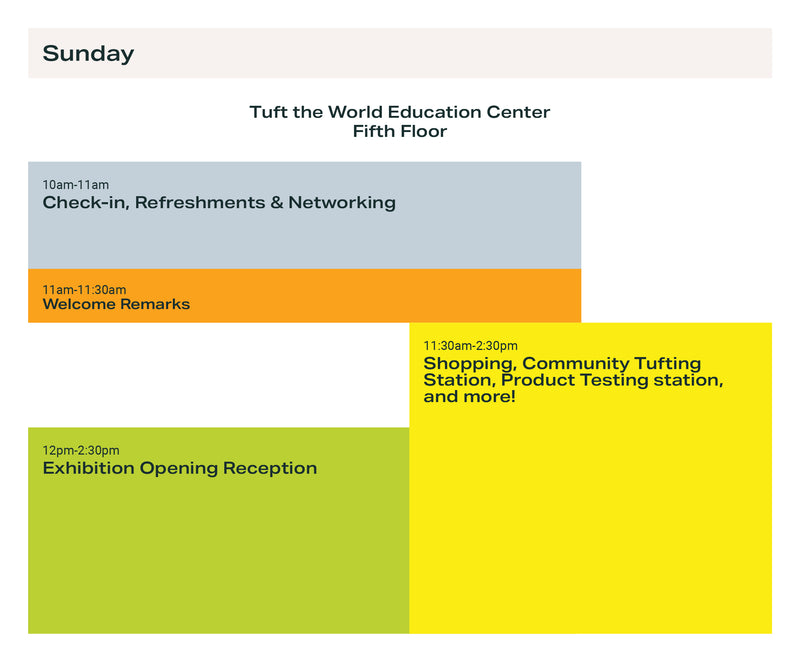 Sunday

Tuft the World Education Center
Fifth Floor

10am-11am
Check-in, Refreshments & Networking

11am-11:30am
Welcome Remarks

11:30am-2:30pm
Shopping, Community Tufting Station, Product Testing station, and more!

12pm-2:30pm
Exhibition Opening Reception